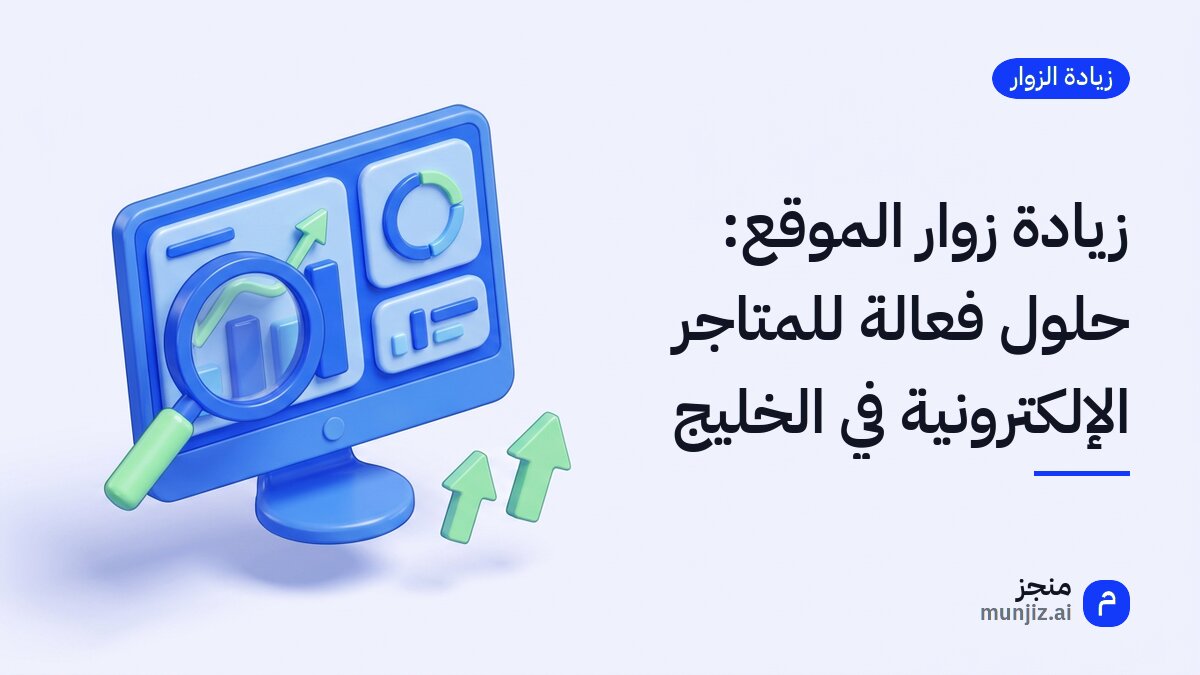 زيادة الزوار

زيادة زوار الموقع: حلول فعالة للمتاجر الإلكترونية في الخليج

م
منجز
munjiz.ai